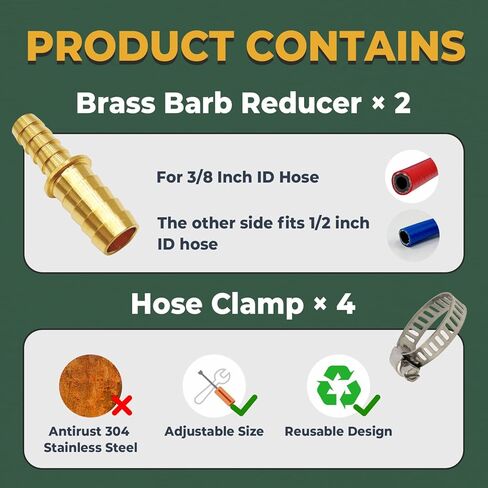 PRODUCT CONTAINS

Brass Barb Reducer × 2

For 3/8 Inch ID Hose

The other side fits 1/2 inch ID hose

Hose Clamp × 4

Antirust 304 Stainless Steel

Adjustable Size

Reusable Design